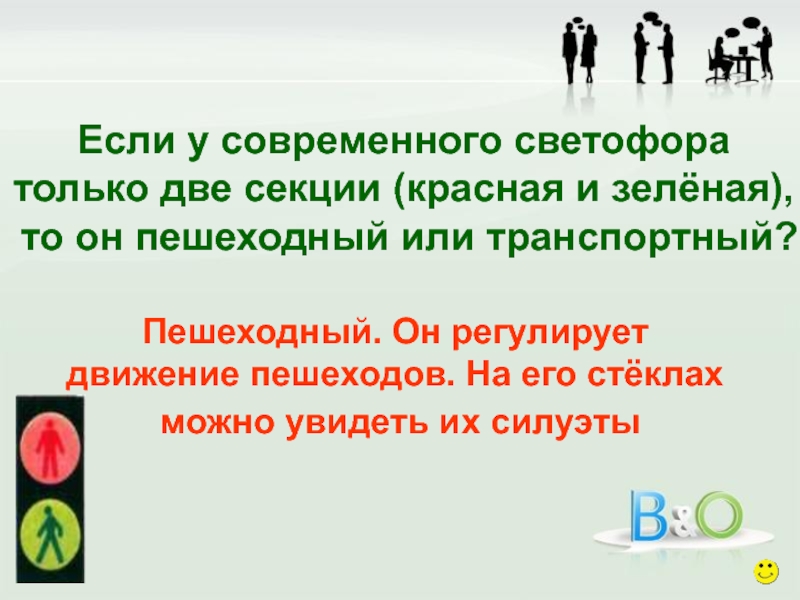 Если у современного светофора только две секции (красная и зелёная), то он пешеходный или транспортный?

Пешеходный. Он регулирует движение пешеходов. На его стёклах можно увидеть их силуэты

B&O